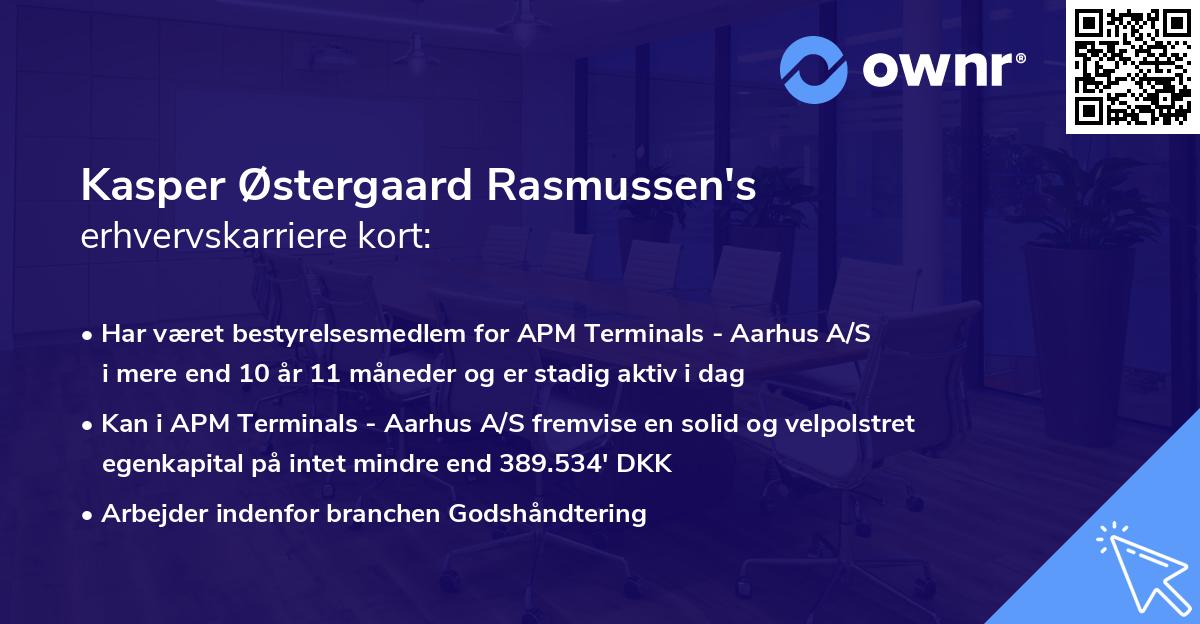 ownr®

Kasper Østergaard Rasmussen's
erhvervskarriere kort:

• Har været bestyrelsesmedlem for APM Terminals - Aarhus A/S i mere end 10 år 11 måneder og er stadig aktiv i dag

• Kan i APM Terminals - Aarhus A/S fremvise en solid og velpolstret egenkapital på intet mindre end 389.534' DKK

• Arbejder indenfor branchen Godshåndtering